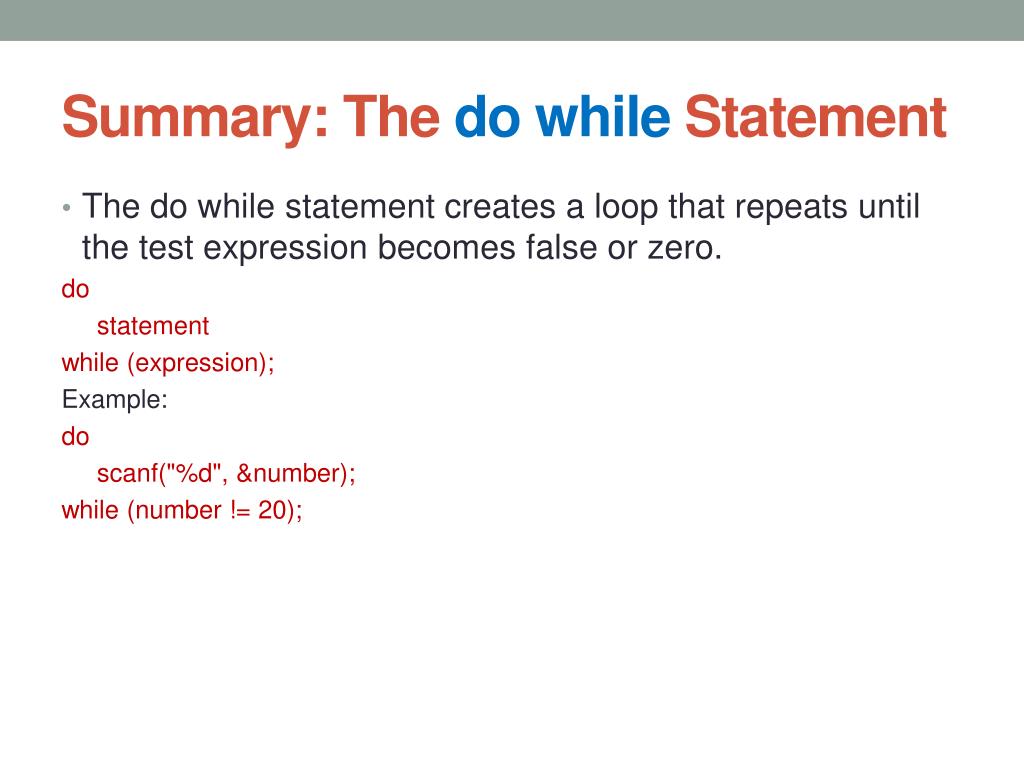 Summary: The do while Statement

• The do while statement creates a loop that repeats until the test expression becomes false or zero.

do
    statement
while (expression);
Example:
do
    scanf("%d", &number);
while (number != 20);